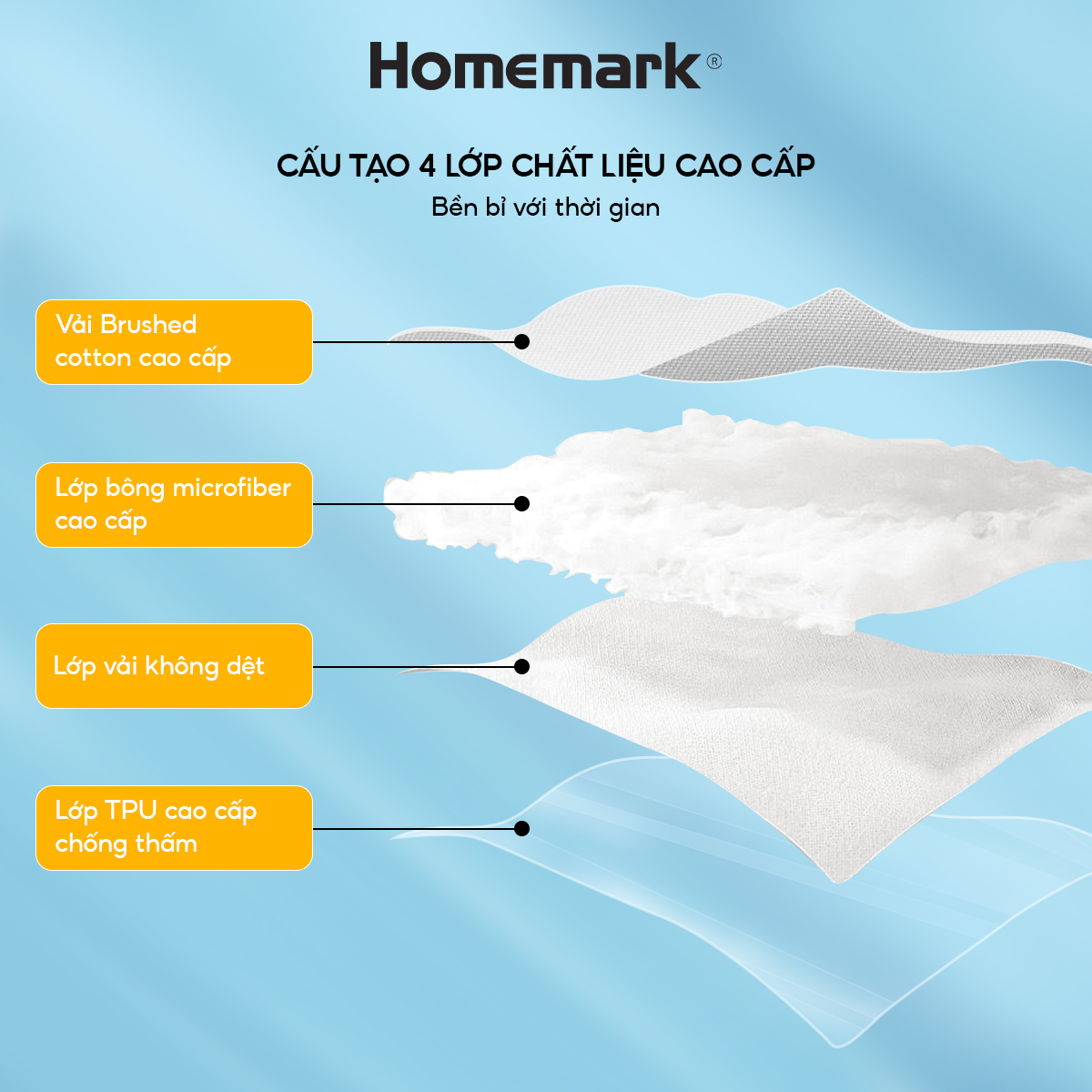 Homemark®

CẤU TẠO 4 LỚP CHẤT LIỆU CAO CẤP
Bền bỉ với thời gian

Vải Brushed cotton cao cấp

Lớp bông microfiber cao cấp

Lớp vải không dệt

Lớp TPU cao cấp chống thấm